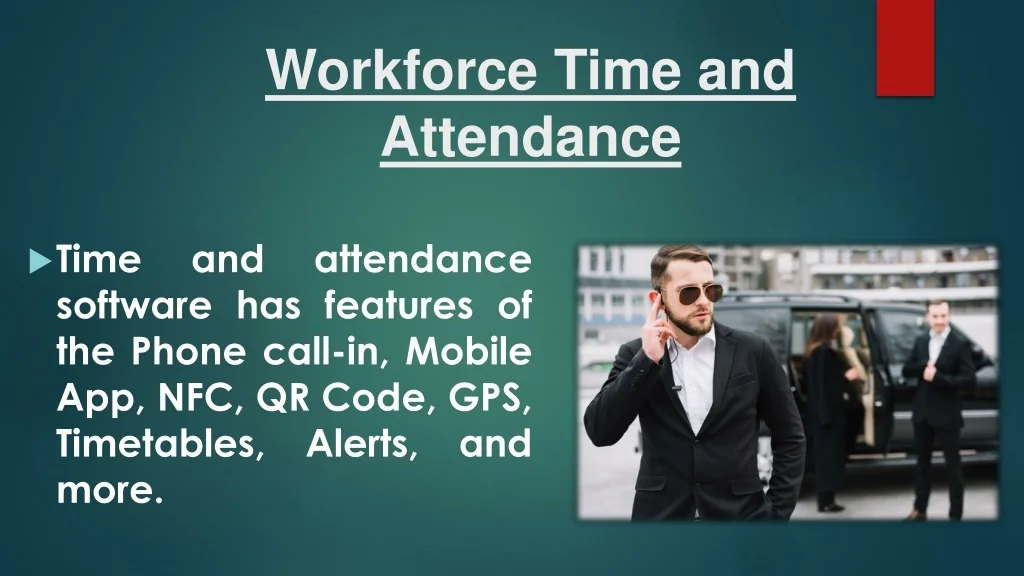 Workforce Time and Attendance

Time and attendance software has features of the Phone call-in, Mobile App, NFC, QR Code, GPS, Timetables, Alerts, and more.